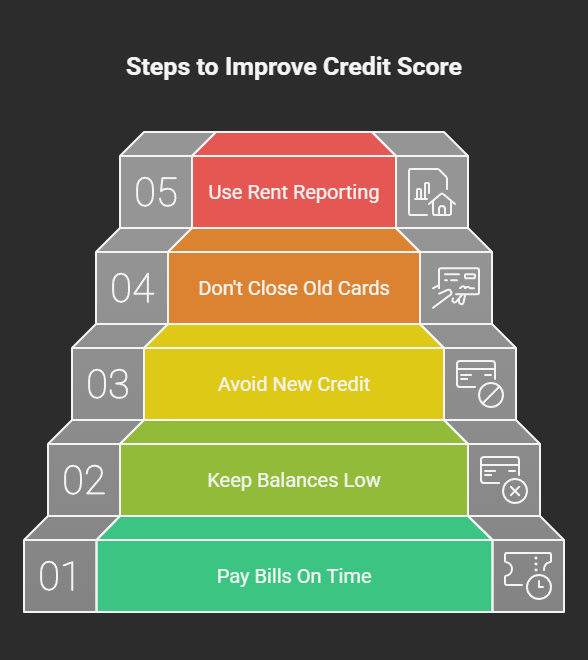 Steps to Improve Credit Score

05 Use Rent Reporting

04 Don't Close Old Cards

03 Avoid New Credit

02 Keep Balances Low

01 Pay Bills On Time